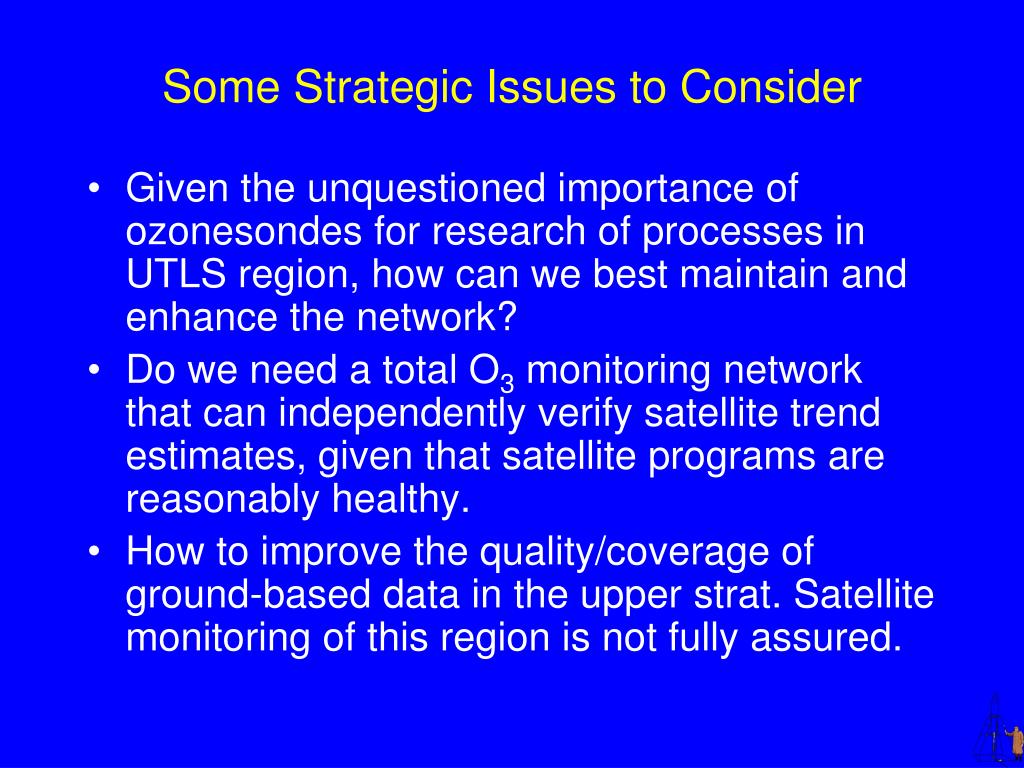 Some Strategic Issues to Consider

• Given the unquestioned importance of ozonesondes for research of processes in UTLS region, how can we best maintain and enhance the network?

• Do we need a total $O_3$ monitoring network that can independently verify satellite trend estimates, given that satellite programs are reasonably healthy.

• How to improve the quality/coverage of ground-based data in the upper strat. Satellite monitoring of this region is not fully assured.